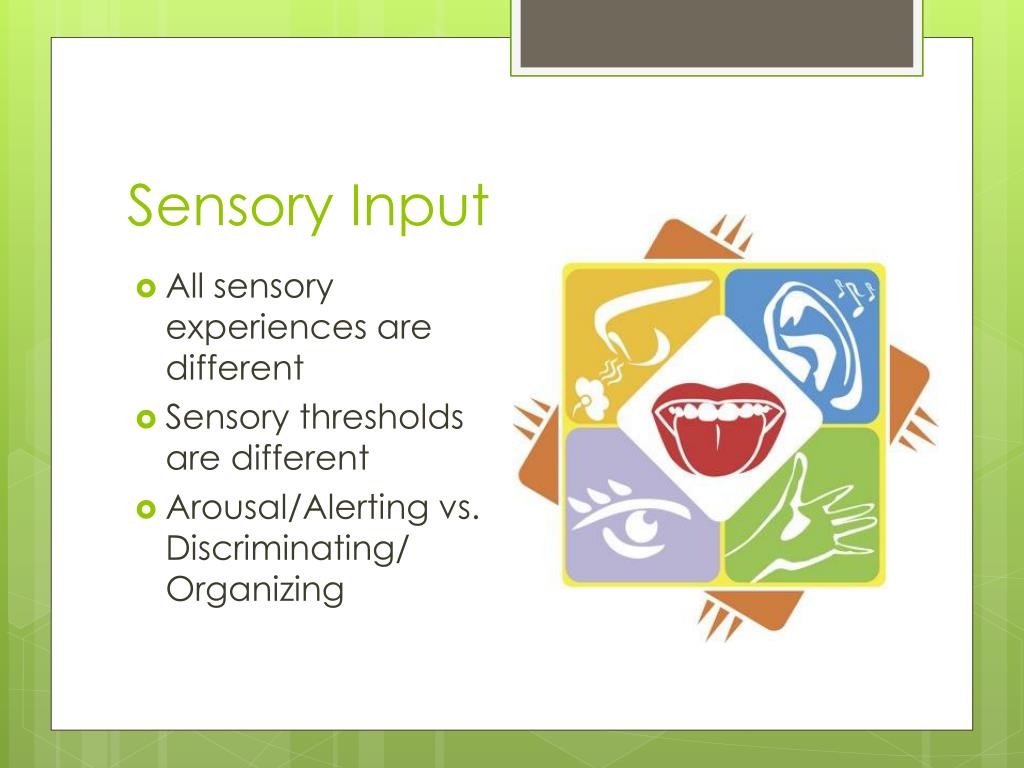 Sensory Input

- All sensory experiences are different
- Sensory thresholds are different
- Arousal/Alerting vs. Discriminating/ Organizing